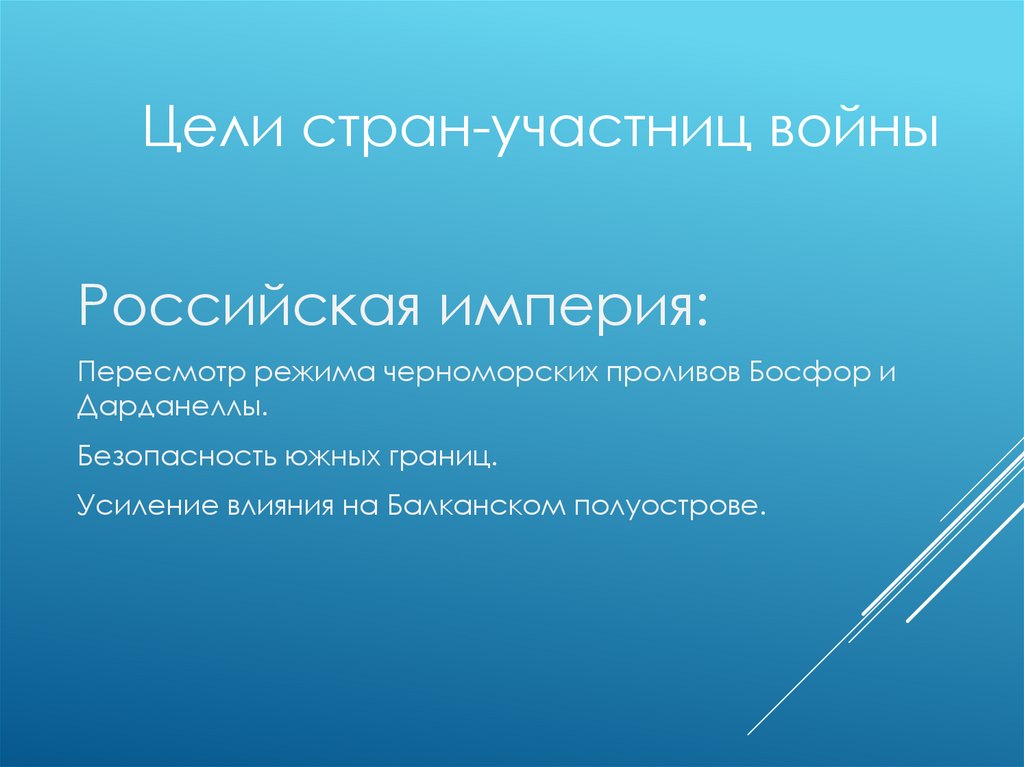 Цели стран-участниц войны

Российская империя:

Пересмотр режима черноморских проливов Босфор и Дарданеллы.

Безопасность южных границ.

Усиление влияния на Балканском полуострове.